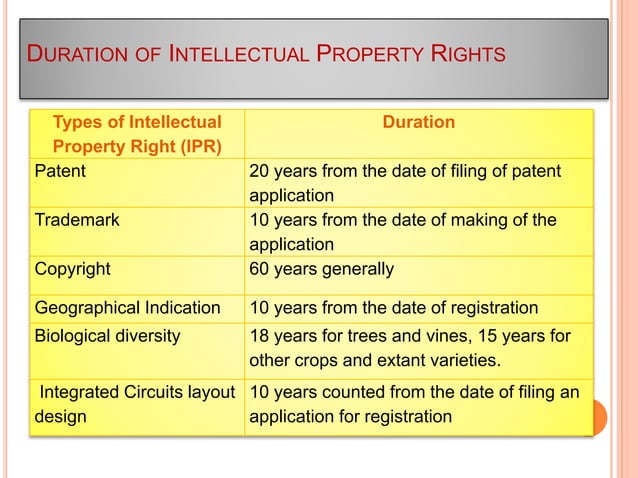 DURATION OF INTELLECTUAL PROPERTY RIGHTS

| Types of Intellectual Property Right (IPR) | Duration |
|---|---|
| Patent | 20 years from the date of filing of patent application |
| Trademark | 10 years from the date of making of the application |
| Copyright | 60 years generally |
| Geographical Indication | 10 years from the date of registration |
| Biological diversity | 18 years for trees and vines, 15 years for other crops and extant varieties. |
| Integrated Circuits layout design | 10 years counted from the date of filing an application for registration |